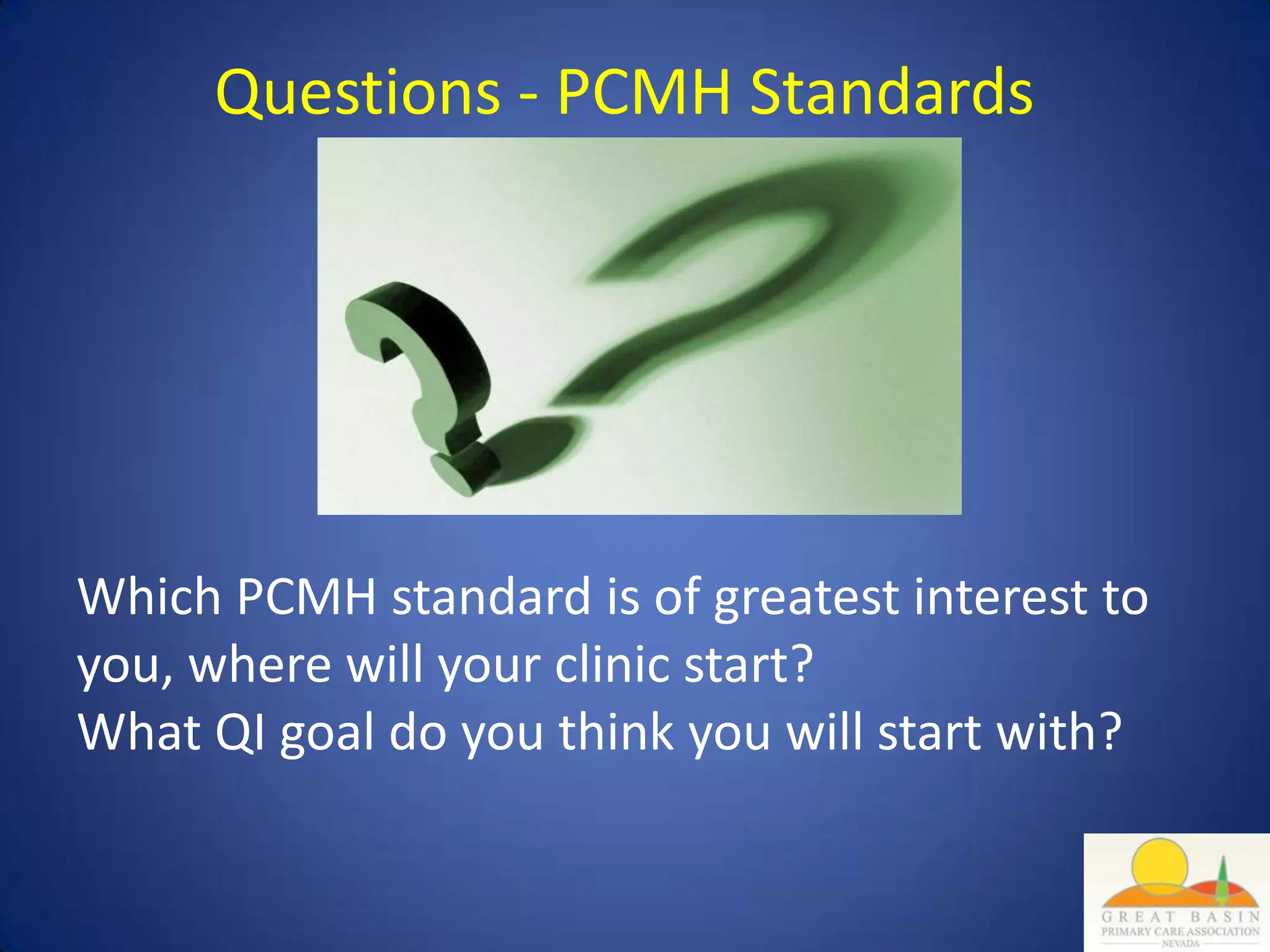 Questions - PCMH Standards

Which PCMH standard is of greatest interest to you, where will your clinic start?
What QI goal do you think you will start with?

GREAT BASIN
PRIMARY CARE ASSOCIATION
NEVADA